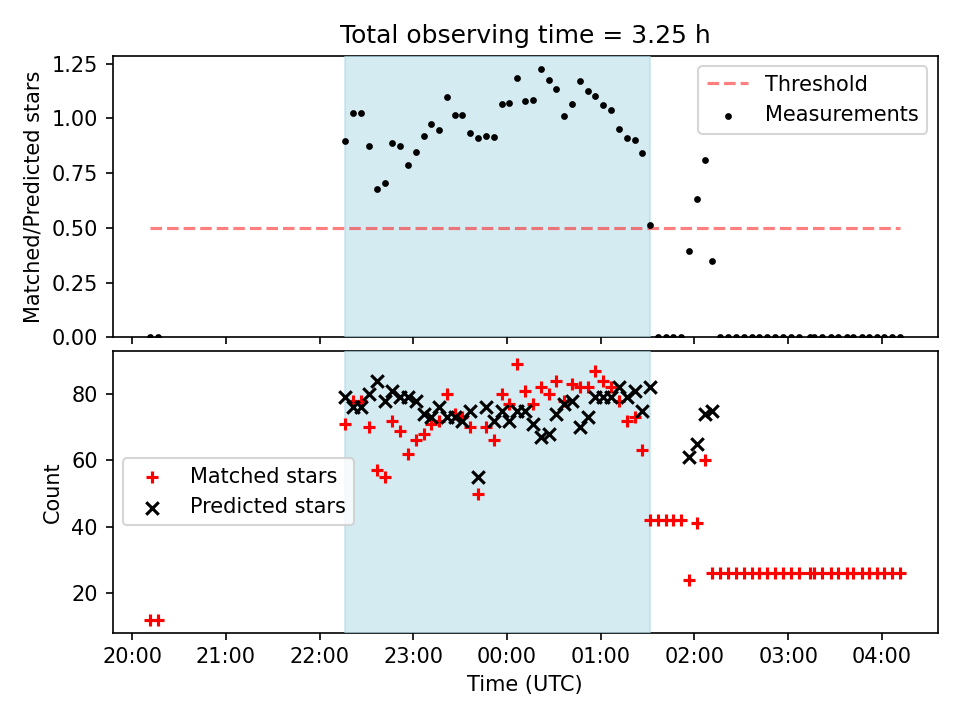 Total observing time = 3.25 h

Matched/Predicted stars

1.25
1.00
0.75
0.50
0.25
0.00

Threshold
Measurements

Count

80
60
40
20

Matched stars
Predicted stars

20:00 21:00 22:00 23:00 00:00 01:00 02:00 03:00 04:00

Time (UTC)